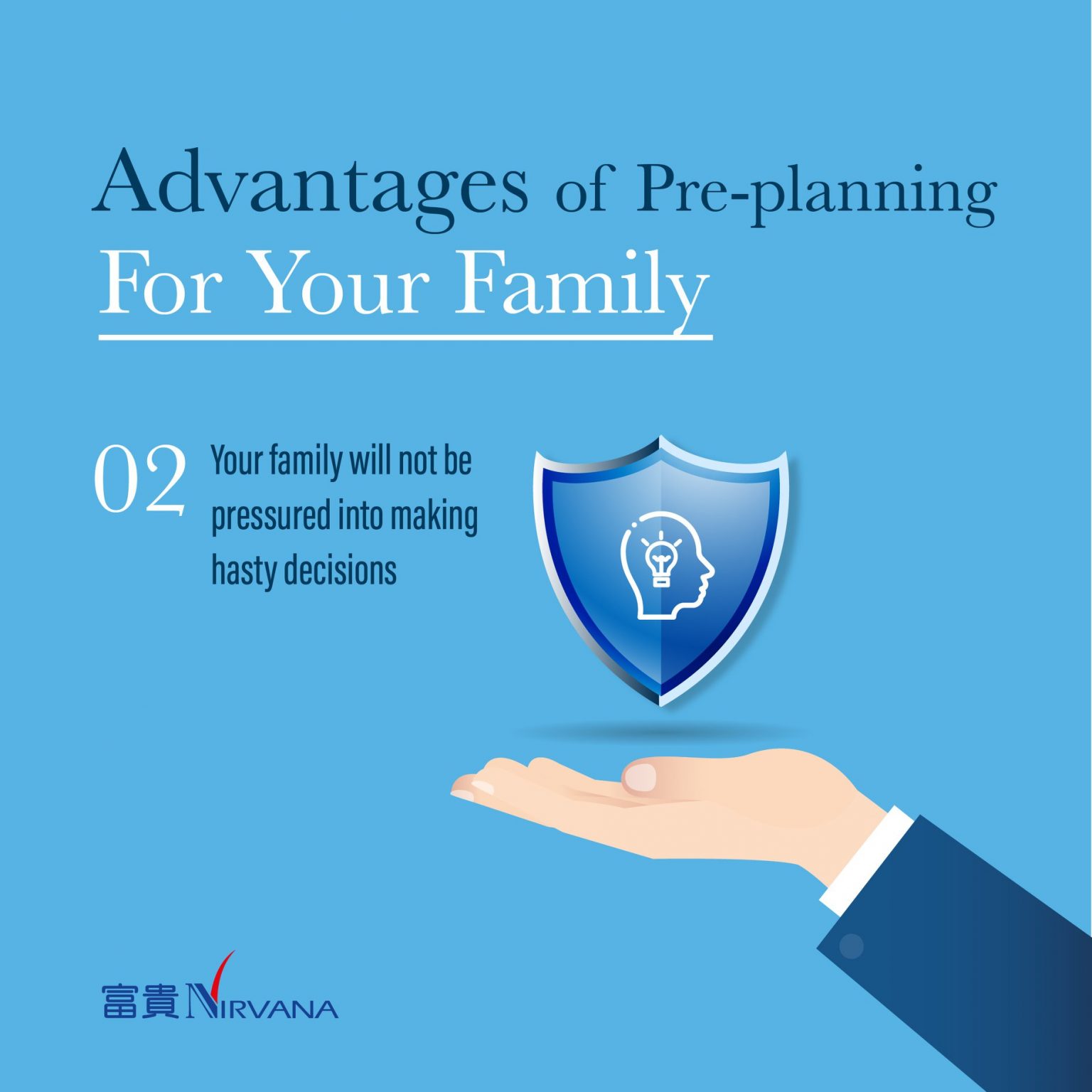 Advantages of Pre-planning
For Your Family

02 Your family will not be pressured into making hasty decisions

富貴 NIRVANA